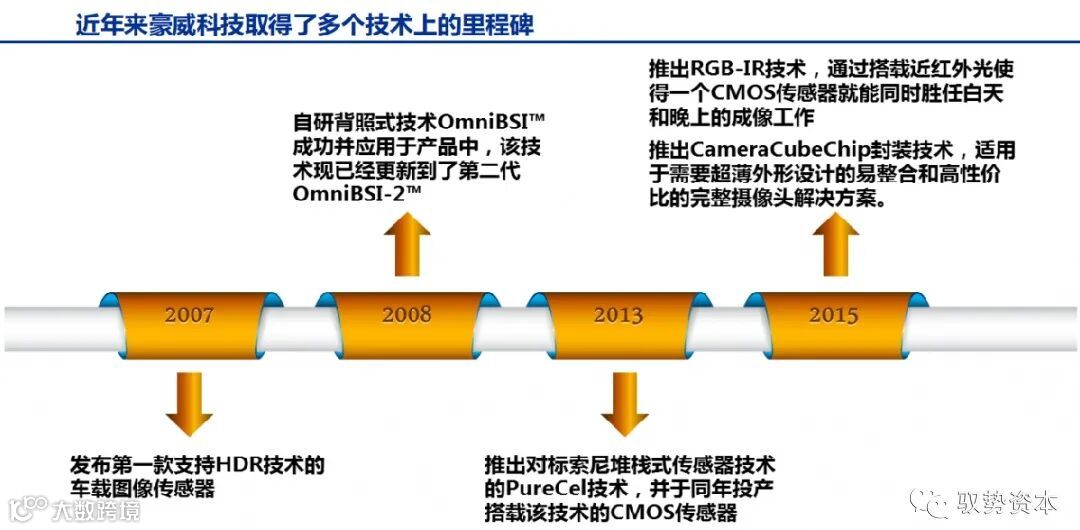 近年来豪威科技取得了多个技术上的里程碑

自研背照式技术OmniBSI™成功并应用于产品中，该技术现已经更新到了第二代OmniBSI-2™

推出RGB-IR技术，通过搭载近红外光使得一个CMOS传感器就能同时胜任白天和晚上的成像工作

推出CameraCubeChip封装技术，适用于需要超薄外形设计的易整合和高性价比的完整摄像头解决方案。

2007

2008

2013

2015

发布第一款支持HDR技术的车载图像传感器

推出对标索尼堆栈式传感器技术的PureCel技术，并于同年投产搭载该技术的CMOS传感器

大数跨境

驭势资本